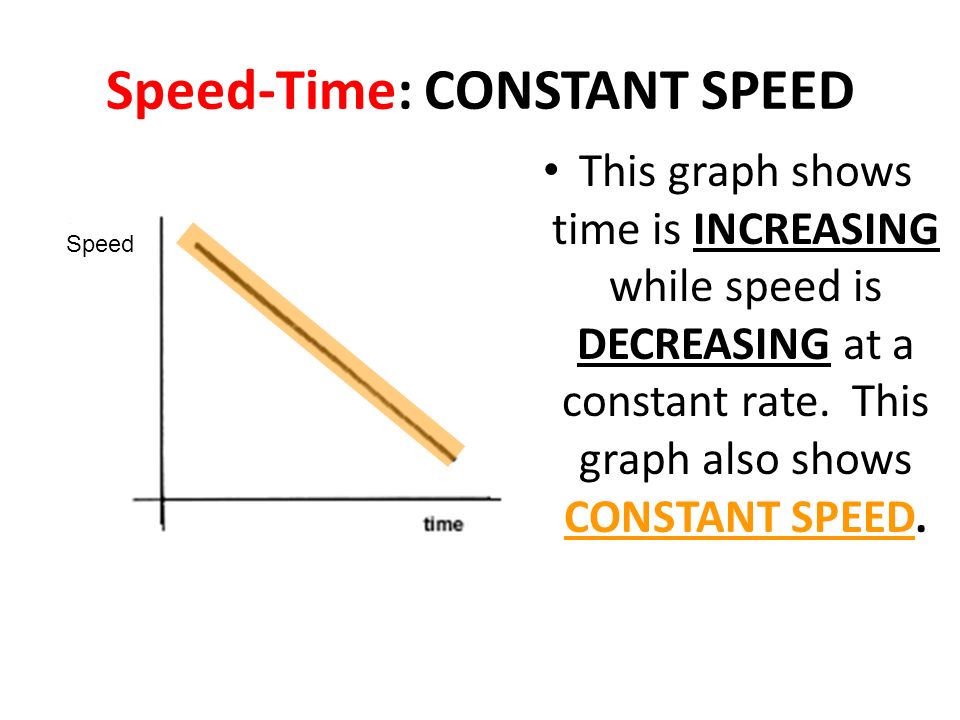 Speed-Time: CONSTANT SPEED

Speed

time

• This graph shows time is INCREASING while speed is DECREASING at a constant rate. This graph also shows CONSTANT SPEED.